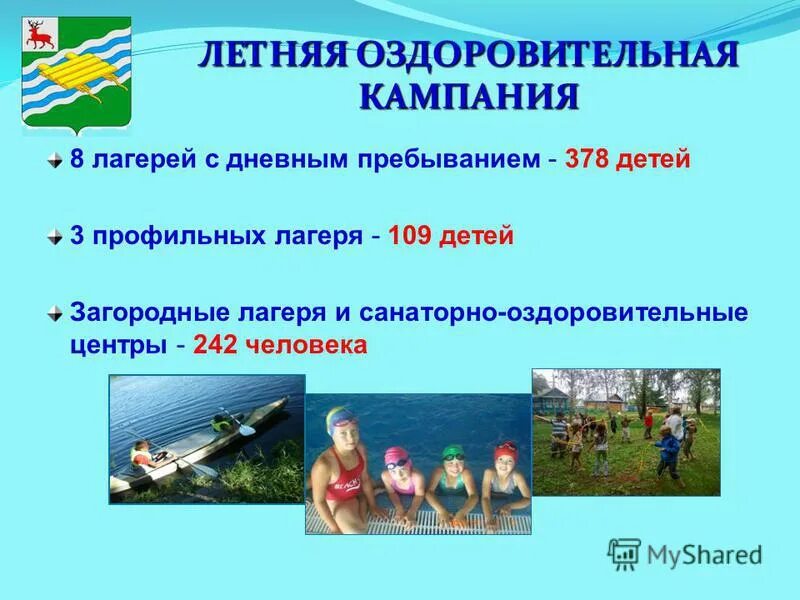 ЛЕТНЯЯ ОЗДОРОВИТЕЛЬНАЯ КАМПАНИЯ

8 лагерей с дневным пребыванием - 378 детей

3 профильных лагеря - 109 детей

Загородные лагеря и санаторно-оздоровительные центры - 242 человека

BEACH

MyShared